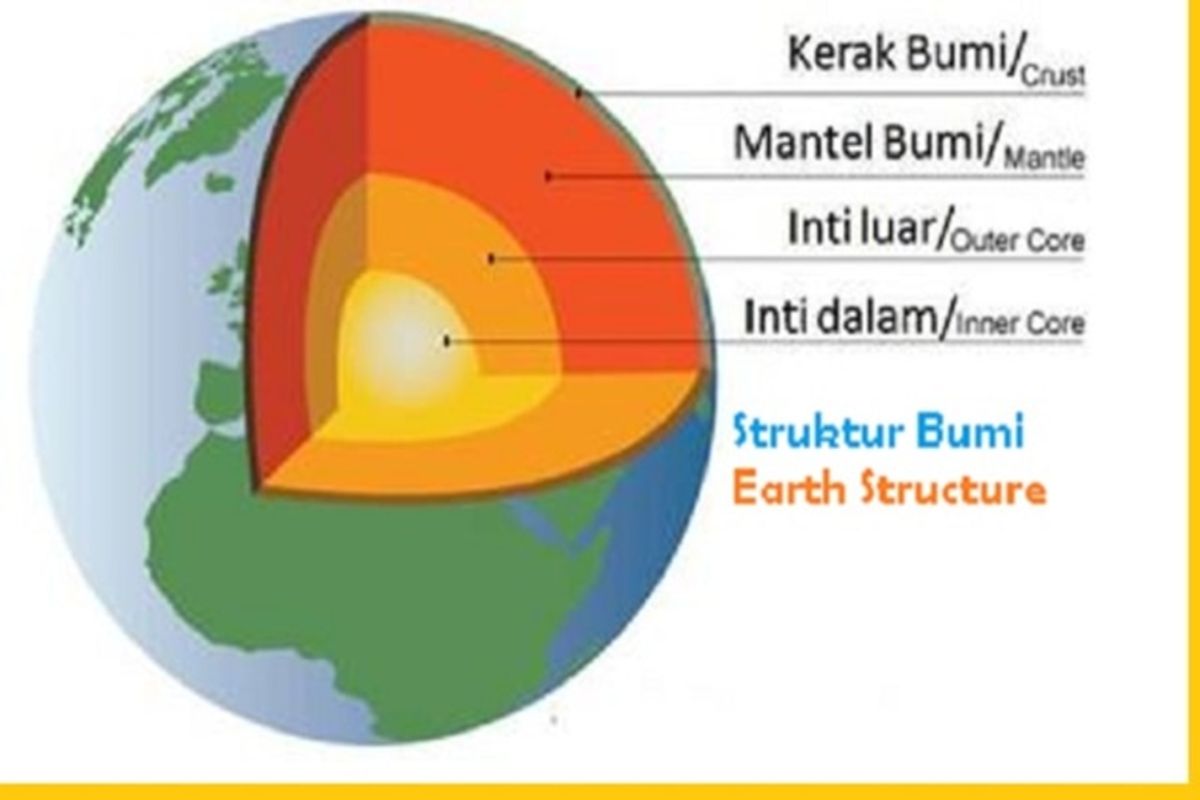 Kerak Bumi/Crust

Mantel Bumi/Mantle

Inti luar/Outer Core

Inti dalam/Inner Core

Struktur Bumi
Earth Structure